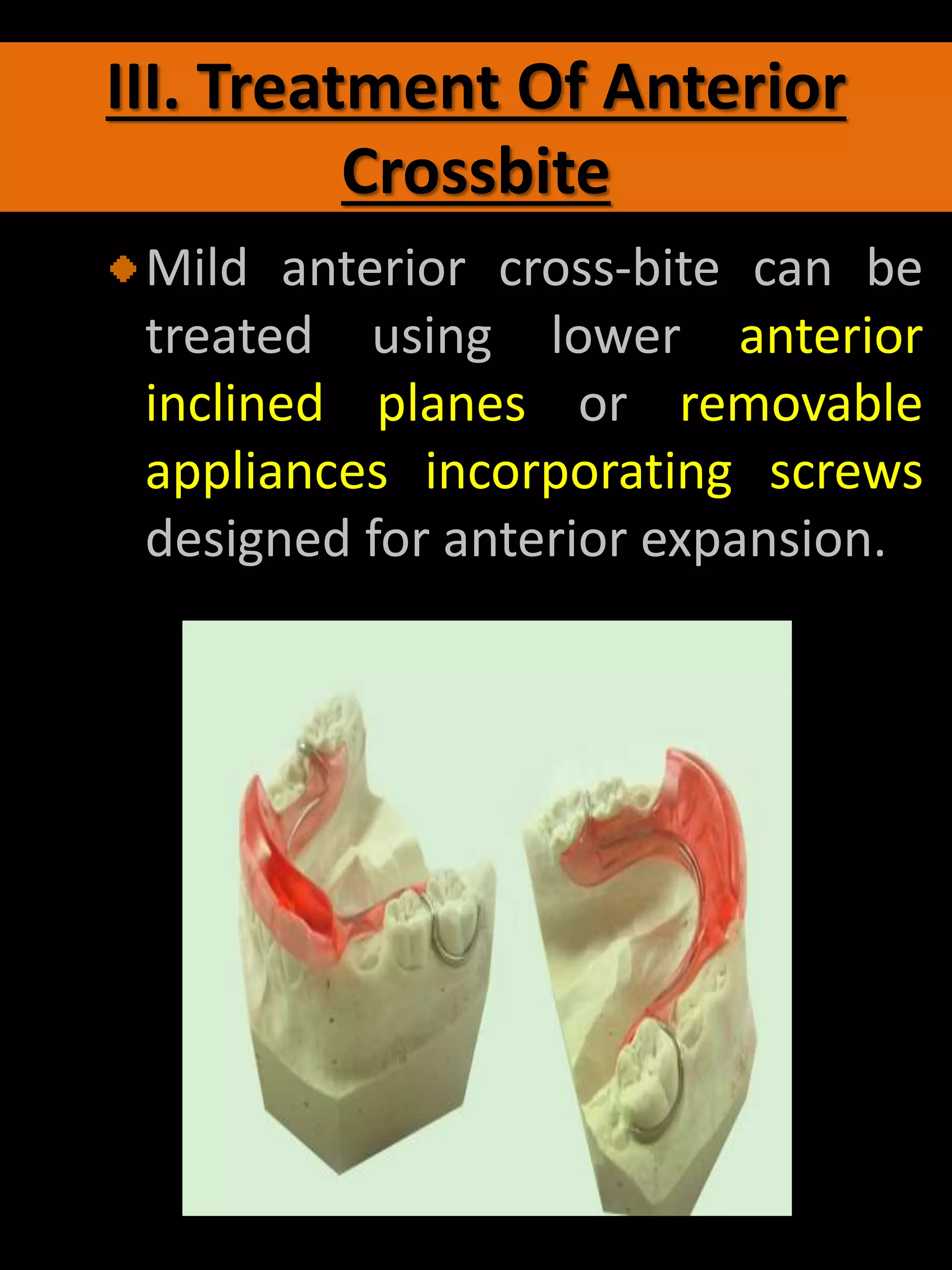 III. Treatment Of Anterior Crossbite

Mild anterior cross-bite can be treated using lower anterior inclined planes or removable appliances incorporating screws designed for anterior expansion.